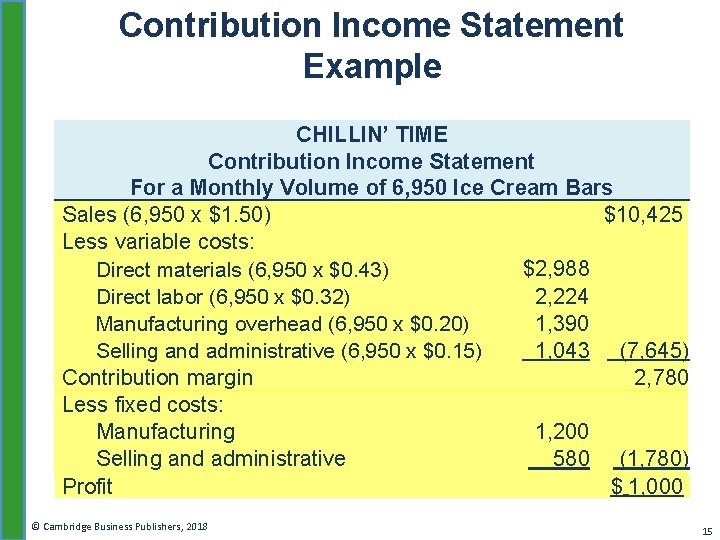 Contribution Income Statement Example

CHILLIN' TIME
Contribution Income Statement
For a Monthly Volume of 6,950 Ice Cream Bars

| | | |
|---|---|---|
| Sales (6,950 x \$1.50) | | \$10,425 |
| Less variable costs: | | |
| Direct materials (6,950 x \$0.43) | \$2,988 | |
| Direct labor (6,950 x \$0.32) | 2,224 | |
| Manufacturing overhead (6,950 x \$0.20) | 1,390 | |
| Selling and administrative (6,950 x \$0.15) | 1,043 | (7,645) |
| Contribution margin | | 2,780 |
| Less fixed costs: | | |
| Manufacturing | 1,200 | |
| Selling and administrative | 580 | (1,780) |
| Profit | | \$ 1,000 |

© Cambridge Business Publishers, 2018

15